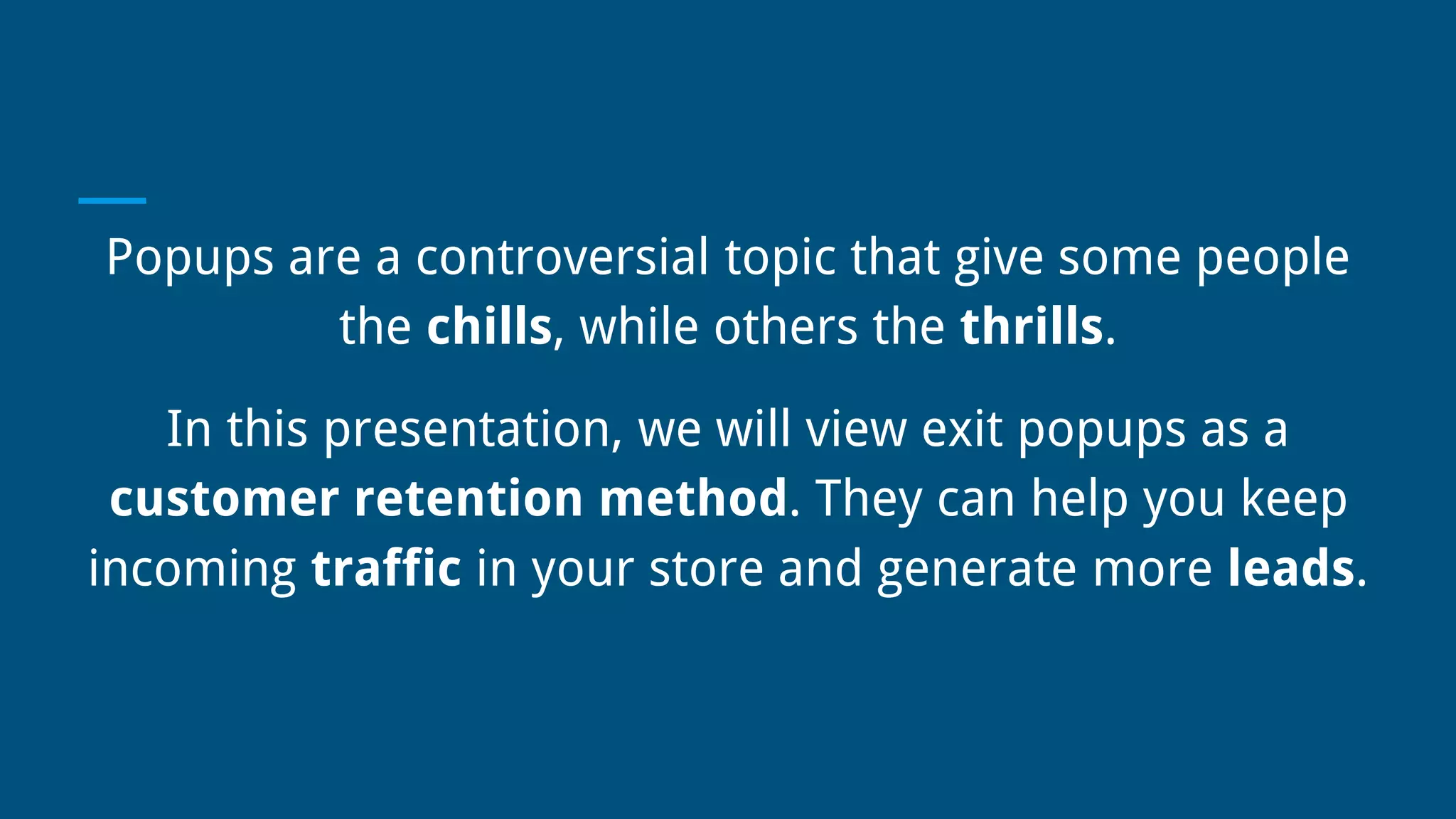 Popups are a controversial topic that give some people the chills, while others the thrills.

In this presentation, we will view exit popups as a customer retention method. They can help you keep incoming traffic in your store and generate more leads.